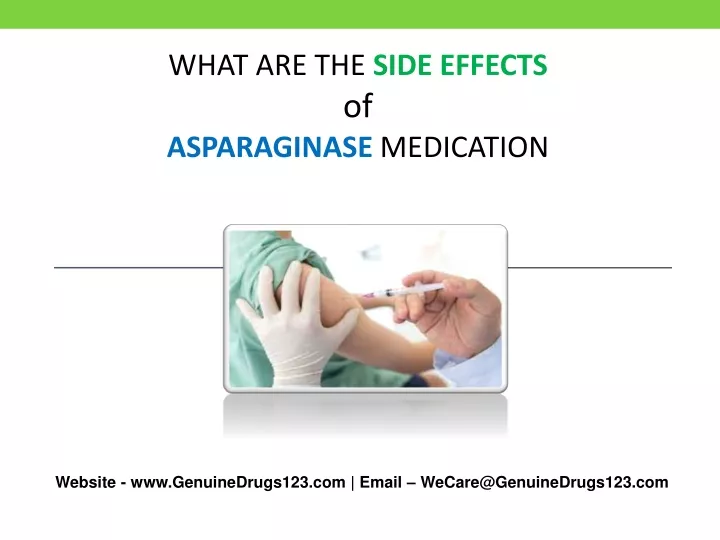 WHAT ARE THE SIDE EFFECTS
of
ASPARAGINASE MEDICATION

Website - www.GenuineDrugs123.com | Email – WeCare@GenuineDrugs123.com